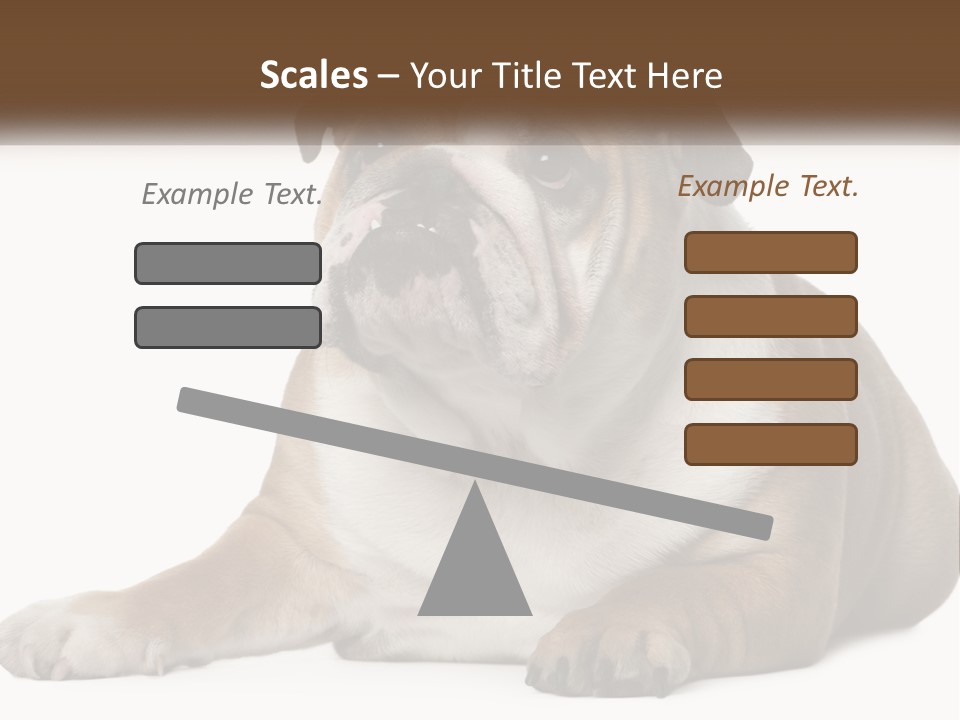 Scales – Your Title Text Here

Example Text.

Example Text.